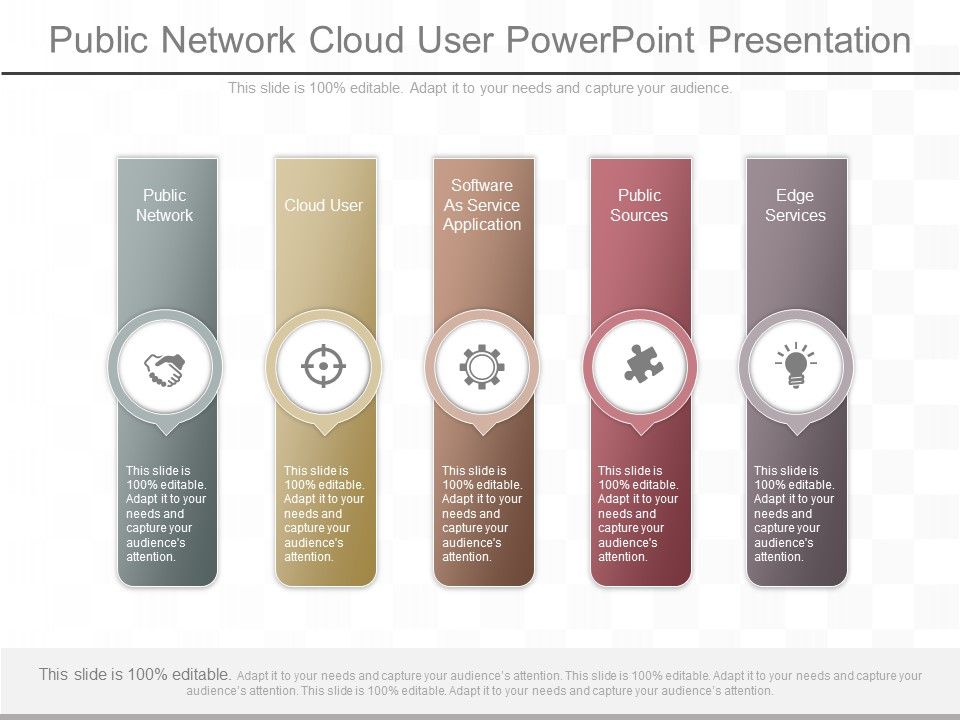 Public Network Cloud User PowerPoint Presentation

This slide is 100% editable. Adapt it to your needs and capture your audience.

Public Network

This slide is 100% editable. Adapt it to your needs and capture your audience's attention.

Cloud User

This slide is 100% editable. Adapt it to your needs and capture your audience's attention.

Software As Service Application

This slide is 100% editable. Adapt it to your needs and capture your audience's attention.

Public Sources

This slide is 100% editable. Adapt it to your needs and capture your audience's attention.

Edge Services

This slide is 100% editable. Adapt it to your needs and capture your audience's attention.

This slide is 100% editable. Adapt it to your needs and capture your audience's attention. This slide is 100% editable. Adapt it to your needs and capture your audience's attention. This slide is 100% editable. Adapt it to your needs and capture your audience's attention.